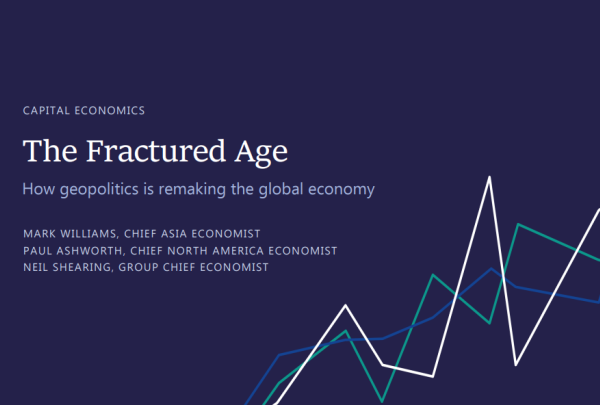 CAPITAL ECONOMICS

The Fractured Age

How geopolitics is remaking the global economy

MARK WILLIAMS, CHIEF ASIA ECONOMIST
PAUL ASHWORTH, CHIEF NORTH AMERICA ECONOMIST
NEIL SHEARING, GROUP CHIEF ECONOMIST